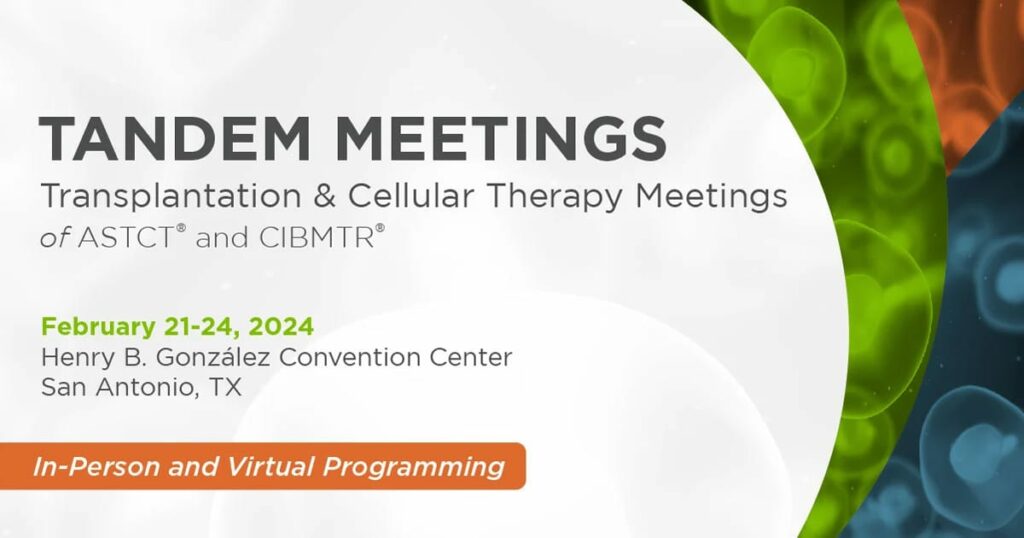 TANDEM MEETINGS
Transplantation & Cellular Therapy Meetings
of ASTCT® and CIBMTR®

February 21-24, 2024
Henry B. González Convention Center
San Antonio, TX

In-Person and Virtual Programming